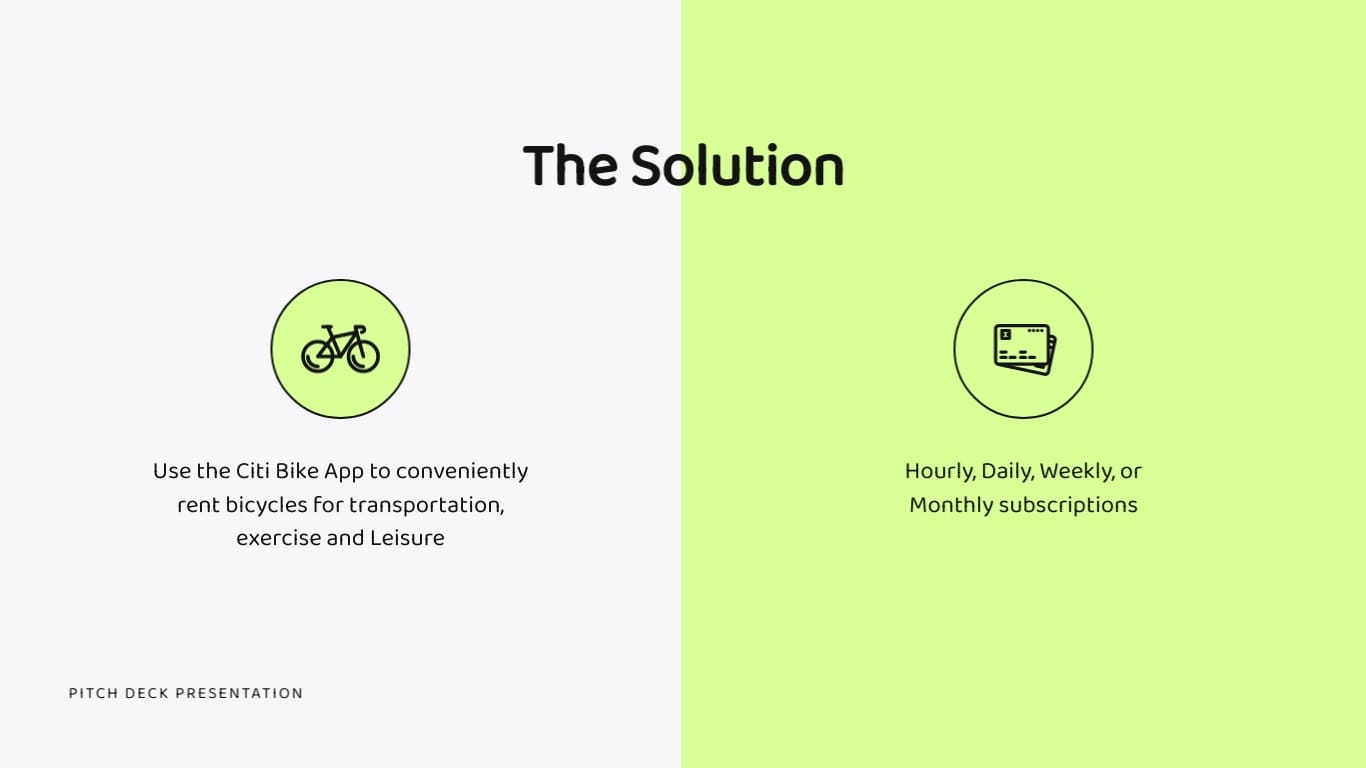 The Solution

Use the Citi Bike App to conveniently rent bicycles for transportation, exercise and Leisure

Hourly, Daily, Weekly, or Monthly subscriptions

PITCH DECK PRESENTATION